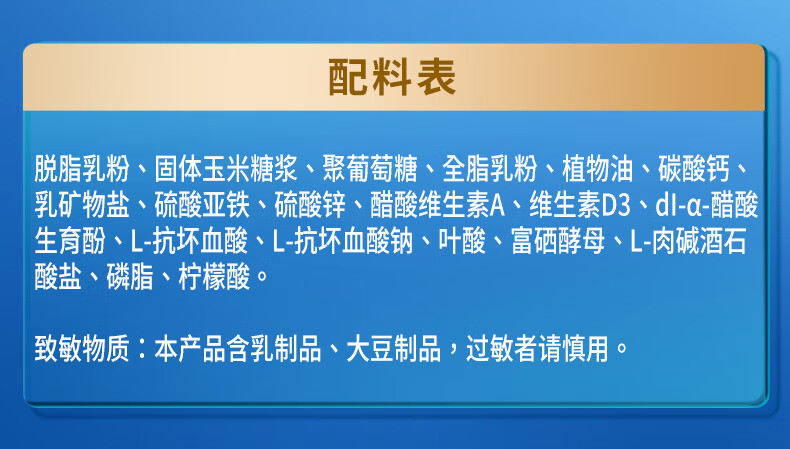 配料表

脱脂乳粉、固体玉米糖浆、聚葡萄糖、全脂乳粉、植物油、碳酸钙、乳矿物盐、硫酸亚铁、硫酸锌、醋酸维生素A、维生素D3、dl-α-醋酸生育酚、L-抗坏血酸、L-抗坏血酸钠、叶酸、富硒酵母、L-肉碱酒石酸盐、磷脂、柠檬酸。

致敏物质：本产品含乳制品、大豆制品，过敏者请慎用。